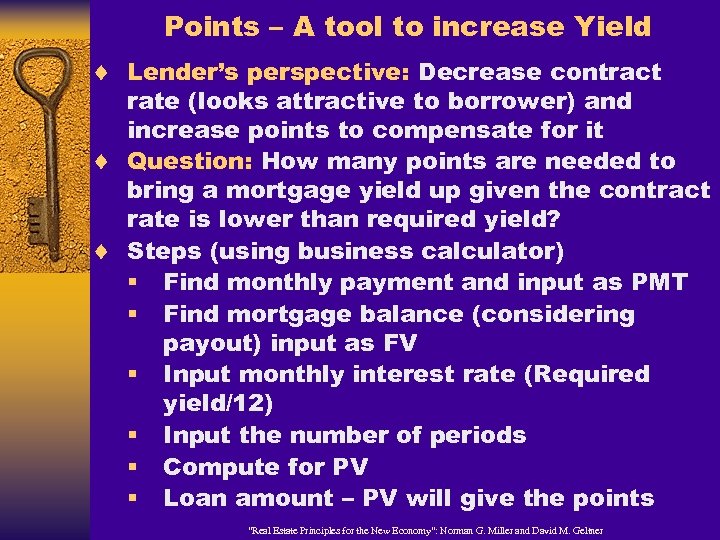 Points – A tool to increase Yield

♦ Lender's perspective: Decrease contract rate (looks attractive to borrower) and increase points to compensate for it

♦ Question: How many points are needed to bring a mortgage yield up given the contract rate is lower than required yield?

♦ Steps (using business calculator)
▪ Find monthly payment and input as PMT
▪ Find mortgage balance (considering payout) input as FV
▪ Input monthly interest rate (Required yield/12)
▪ Input the number of periods
▪ Compute for PV
▪ Loan amount – PV will give the points

"Real Estate Principles for the New Economy": Norman G. Miller and David M. Geltner